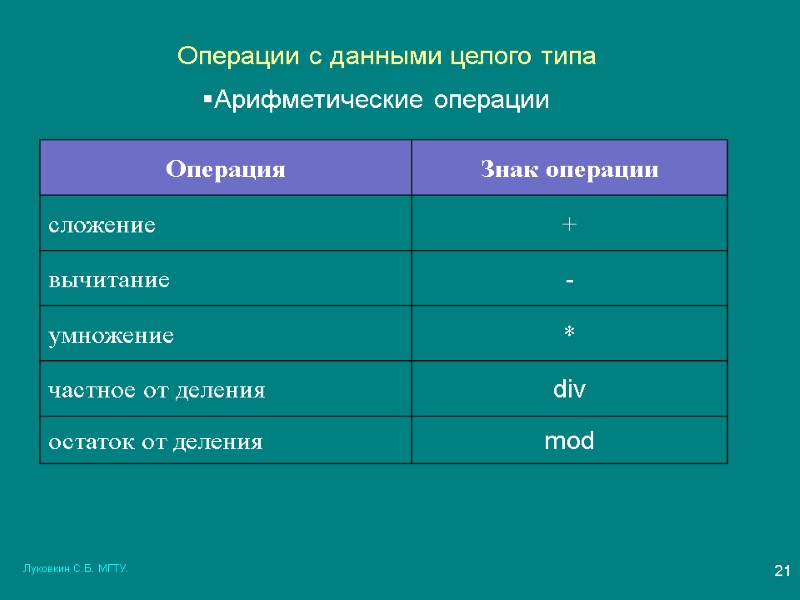 Операции с данными целого типа

▪Арифметические операции

| Операция | Знак операции |
|---|---|
| сложение | + |
| вычитание | - |
| умножение | * |
| частное от деления | div |
| остаток от деления | mod |

Луковкин С.Б. МГТУ.

21